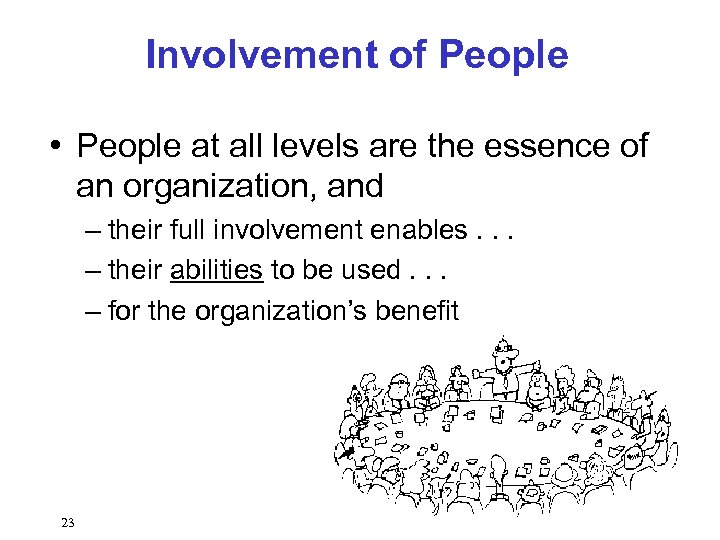 Involvement of People

• People at all levels are the essence of an organization, and

– their full involvement enables . . .

– their abilities to be used . . .

– for the organization's benefit

23